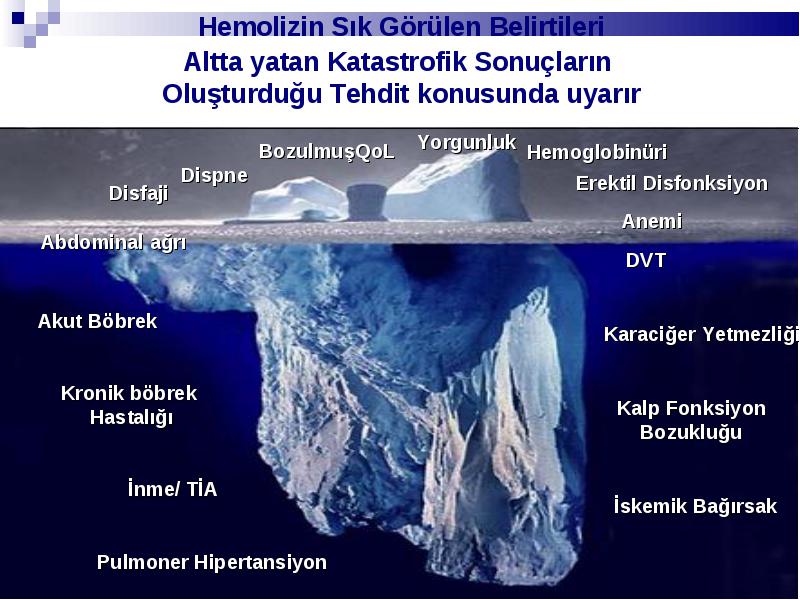 Hemolizin Sık Görülen Belirtileri

Altta yatan Katastrofik Sonuçların Oluşturduğu Tehdit konusunda uyarır

Disfaji

Dispne

BozulmuşQoL

Yorgunluk

Hemoglobinüri

Erektil Disfonksiyon

Anemi

Abdominal ağrı

DVT

Akut Böbrek

Karaciğer Yetmezliği

Kronik böbrek Hastalığı

Kalp Fonksiyon Bozukluğu

İnme/ TİA

İskemik Bağırsak

Pulmoner Hipertansiyon